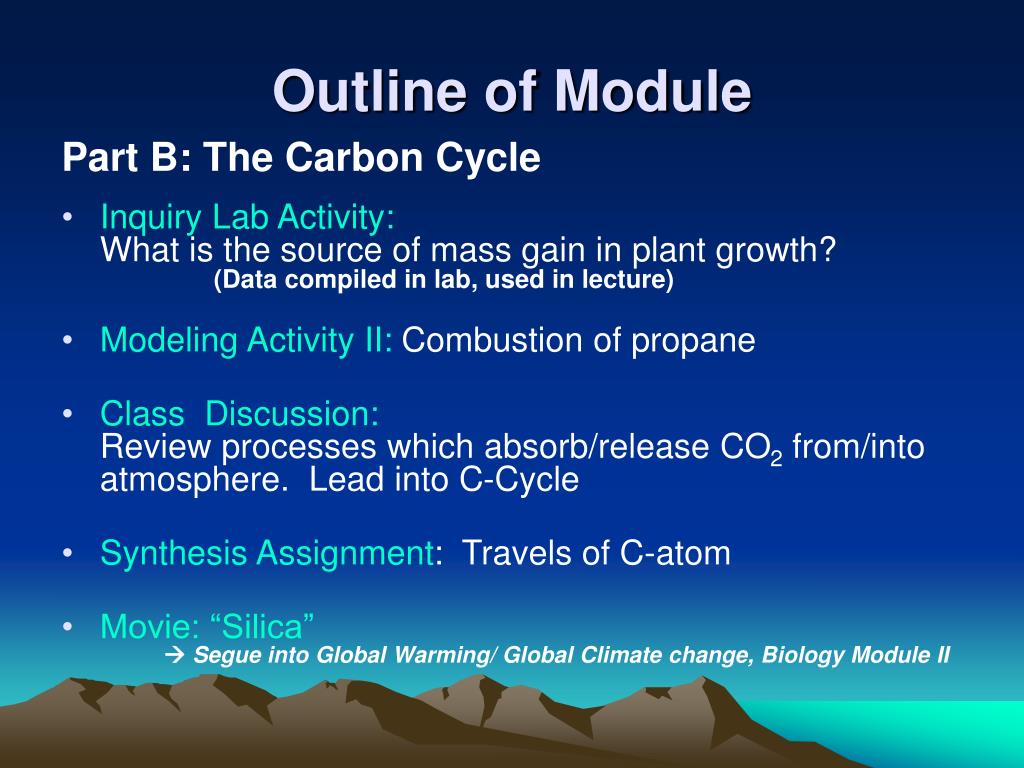 Outline of Module

Part B: The Carbon Cycle

• Inquiry Lab Activity:
What is the source of mass gain in plant growth?
(Data compiled in lab, used in lecture)

• Modeling Activity II: Combustion of propane

• Class Discussion:
Review processes which absorb/release $CO_2$ from/into atmosphere. Lead into C-Cycle

• Synthesis Assignment: Travels of C-atom

• Movie: “Silica”
→ Segue into Global Warming/ Global Climate change, Biology Module II